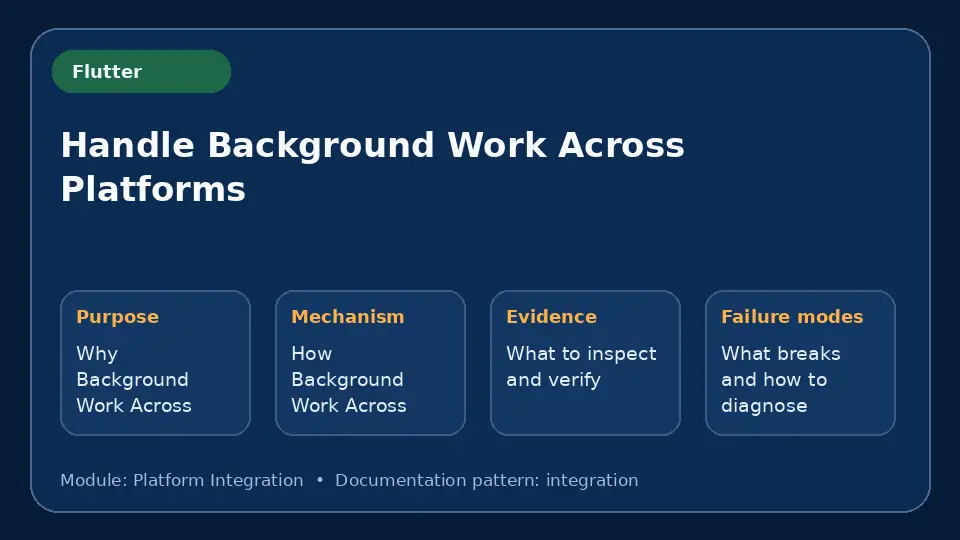 Flutter

Handle Background Work Across Platforms

Purpose

Why Background Work Across

Mechanism

How Background Work Across

Evidence

What to inspect and verify

Failure modes

What breaks and how to diagnose

Module: Platform Integration • Documentation pattern: integration